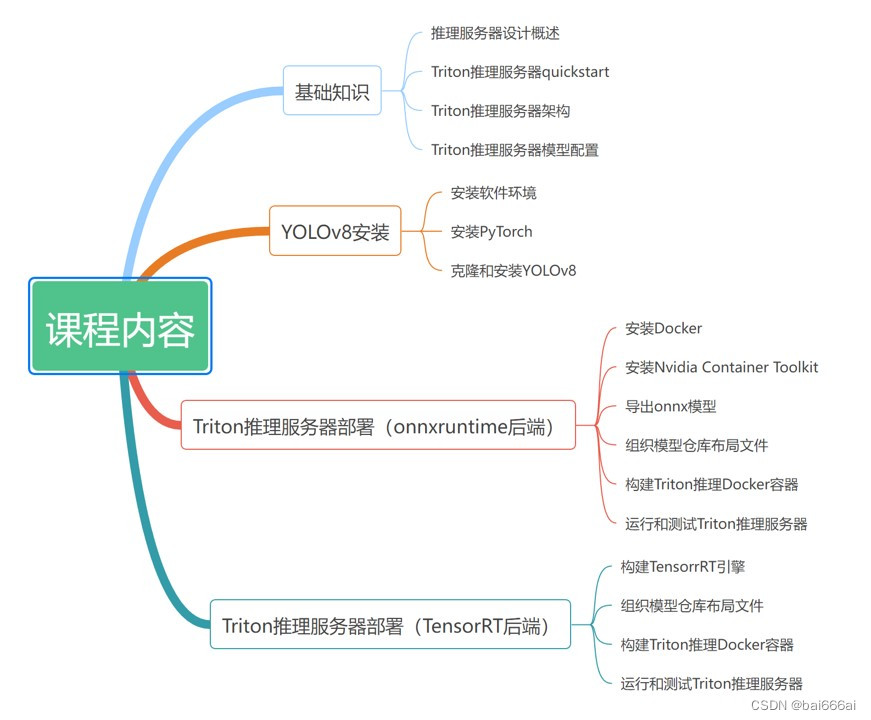 课程内容

基础知识
推理服务器设计概述
Triton推理服务器quickstart
Triton推理服务器架构
Triton推理服务器模型配置

YOLOv8安装
安装软件环境
安装PyTorch
克隆和安装YOLOv8

Triton推理服务器部署（onnxruntime后端）
安装Docker
安装Nvidia Container Toolkit
导出onnx模型
组织模型仓库布局文件
构建Triton推理Docker容器
运行和测试Triton推理服务器

Triton推理服务器部署（TensorRT后端）
构建TensorrRT引擎
组织模型仓库布局文件
构建Triton推理Docker容器
运行和测试Triton推理服务器

CSDN @bai666ai